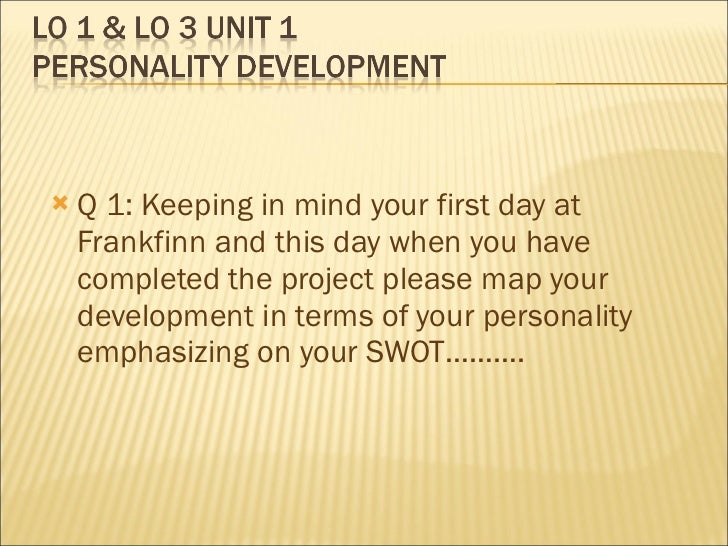 LO 1 & LO 3 UNIT 1
PERSONALITY DEVELOPMENT

Q 1: Keeping in mind your first day at Frankfinn and this day when you have completed the project please map your development in terms of your personality emphasizing on your SWOT……….